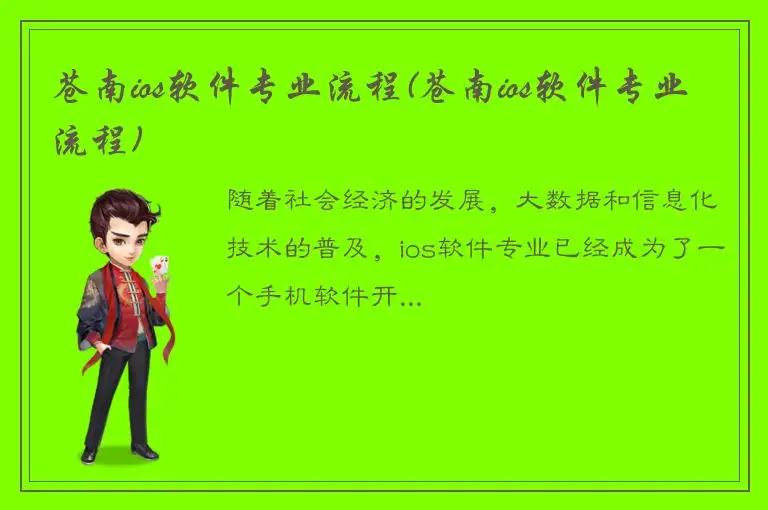 苍南ios软件专业流程(苍南ios软件专业流程)

随着社会经济的发展，大数据和信息化技术的普及，ios软件专业已经成为了一个手机软件开...